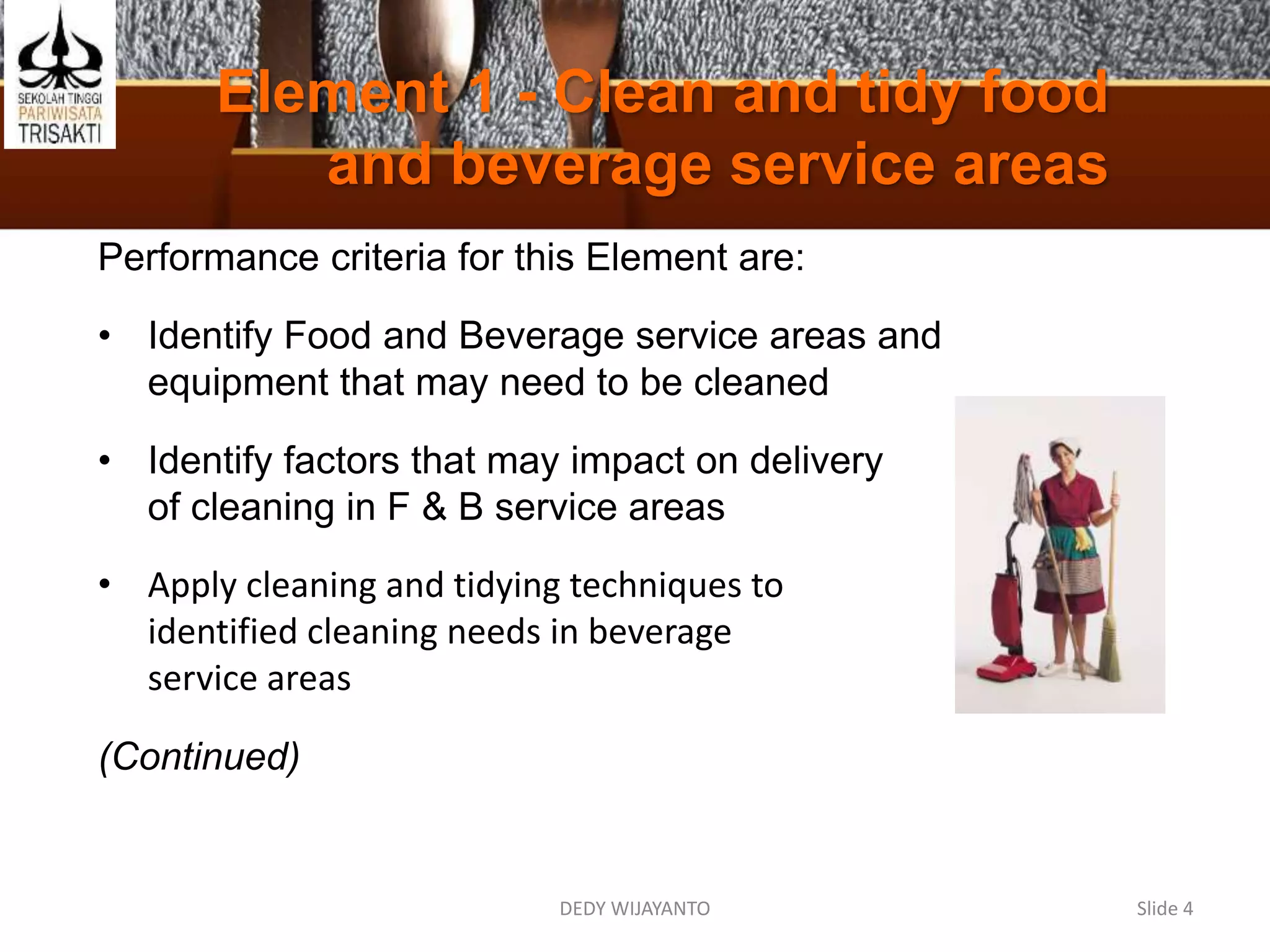 SEKOLAH TINGGI
PARIWISATA
TRISAKTI

Element 1 - Clean and tidy food and beverage service areas

Performance criteria for this Element are:

• Identify Food and Beverage service areas and equipment that may need to be cleaned

• Identify factors that may impact on delivery of cleaning in F & B service areas

• Apply cleaning and tidying techniques to identified cleaning needs in beverage service areas

(Continued)

DEDY WIJAYANTO

Slide 4